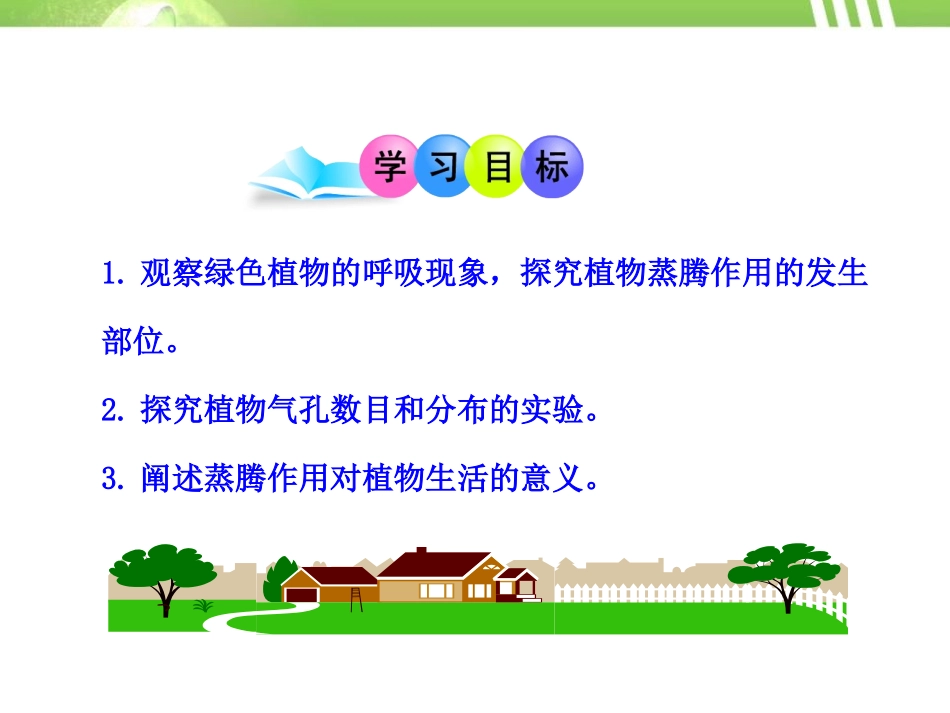 学习目标

1. 观察绿色植物的呼吸现象，探究植物蒸腾作用的发生部位。

2. 探究植物气孔数目和分布的实验。

3. 阐述蒸腾作用对植物生活的意义。